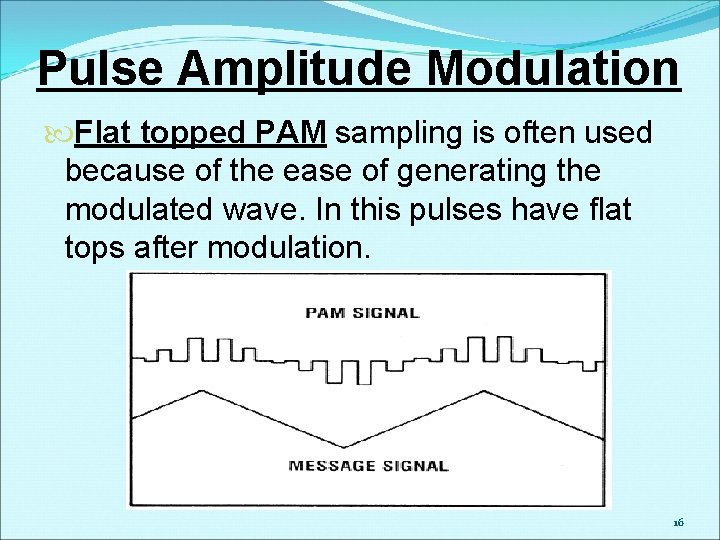 Pulse Amplitude Modulation

Flat topped PAM sampling is often used because of the ease of generating the modulated wave. In this pulses have flat tops after modulation.

PAM SIGNAL

MESSAGE SIGNAL

16